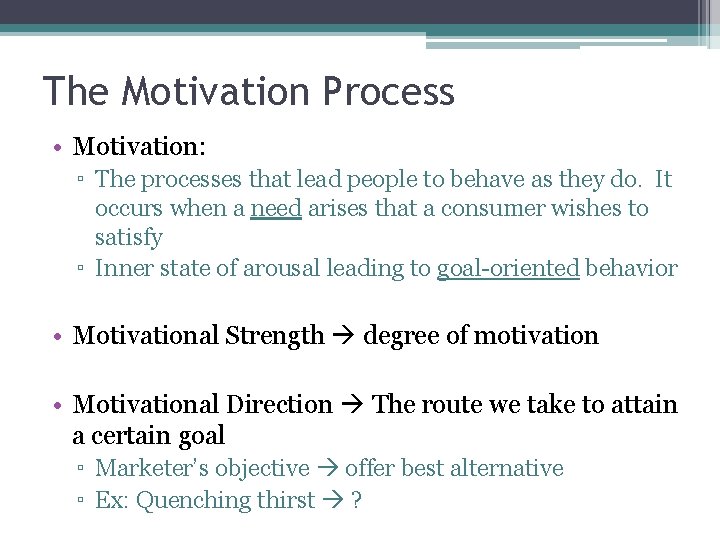 The Motivation Process

• Motivation:
 ▫ The processes that lead people to behave as they do. It occurs when a need arises that a consumer wishes to satisfy
 ▫ Inner state of arousal leading to goal-oriented behavior

• Motivational Strength → degree of motivation

• Motivational Direction → The route we take to attain a certain goal
 ▫ Marketer's objective → offer best alternative
 ▫ Ex: Quenching thirst → ?